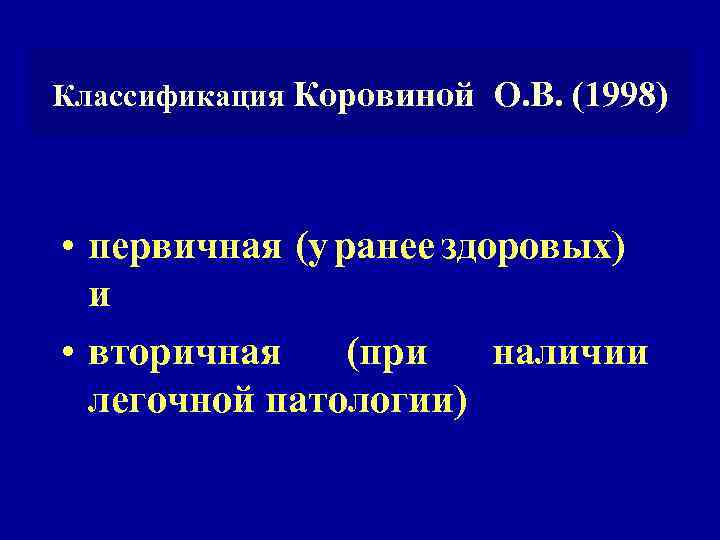 Классификация Коровиной О.В. (1998)

• первичная (у ранее здоровых) и

• вторичная (при наличии легочной патологии)